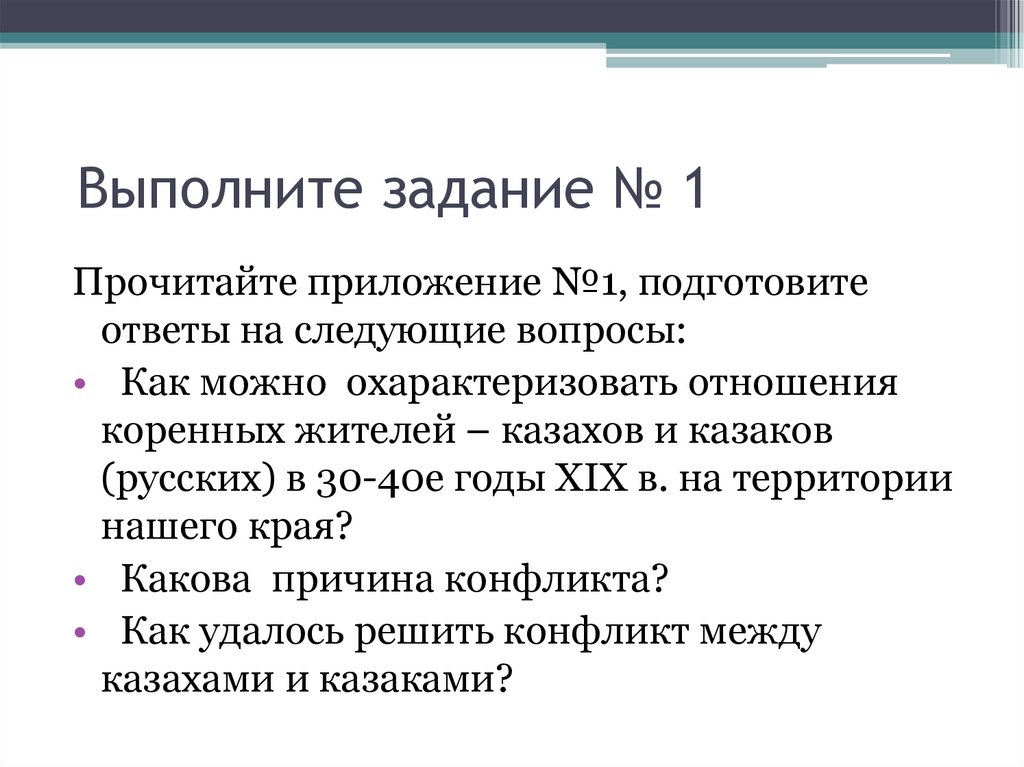 Выполните задание № 1

Прочитайте приложение №1, подготовите ответы на следующие вопросы:

• Как можно охарактеризовать отношения коренных жителей – казахов и казаков (русских) в 30-40е годы XIX в. на территории нашего края?
• Какова причина конфликта?
• Как удалось решить конфликт между казахами и казаками?